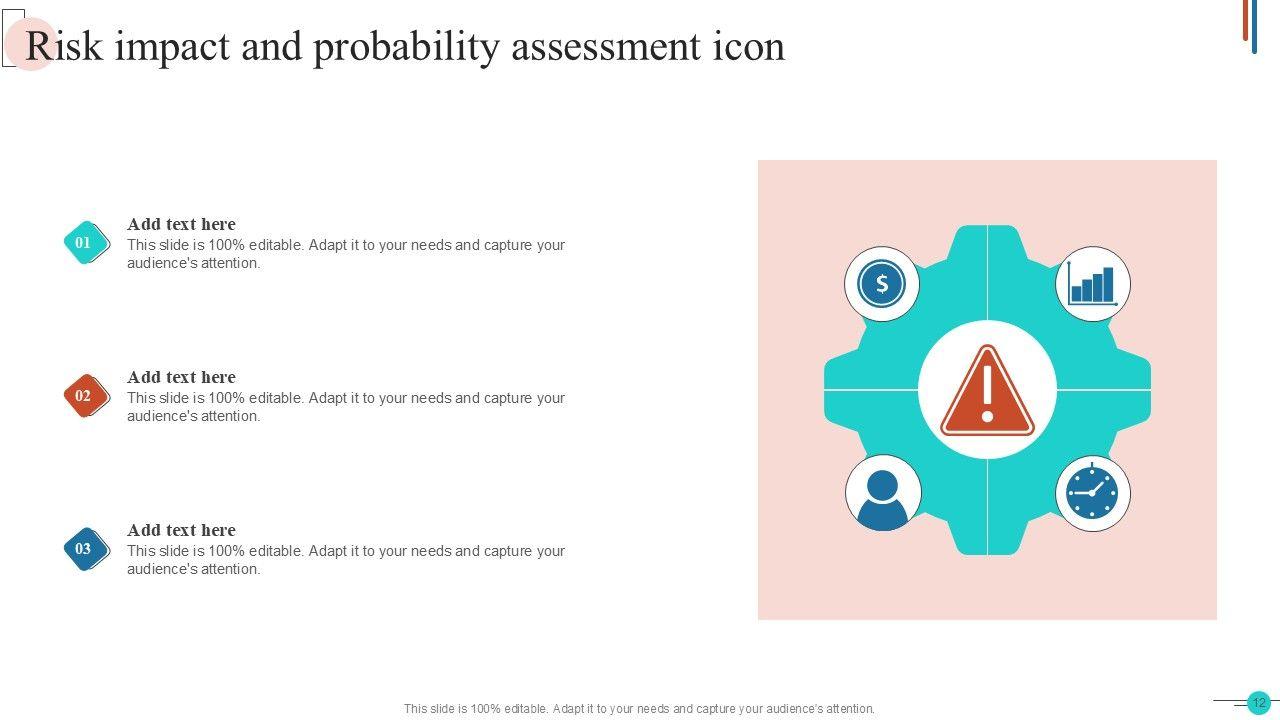 Risk impact and probability assessment icon

01
Add text here
This slide is 100% editable. Adapt it to your needs and capture your audience's attention.

02
Add text here
This slide is 100% editable. Adapt it to your needs and capture your audience's attention.

03
Add text here
This slide is 100% editable. Adapt it to your needs and capture your audience's attention.

$

This slide is 100% editable. Adapt it to your needs and capture your audience's attention.

12